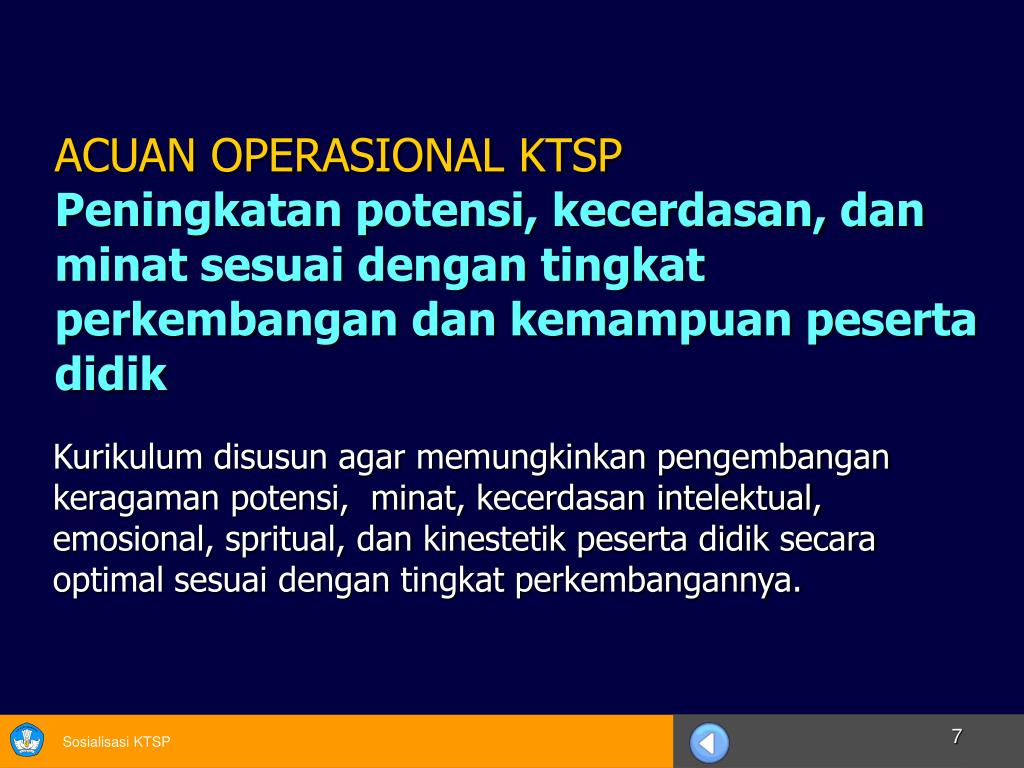 ACUAN OPERASIONAL KTSP
Peningkatan potensi, kecerdasan, dan minat sesuai dengan tingkat perkembangan dan kemampuan peserta didik

Kurikulum disusun agar memungkinkan pengembangan keragaman potensi, minat, kecerdasan intelektual, emosional, spritual, dan kinestetik peserta didik secara optimal sesuai dengan tingkat perkembangannya.

Sosialisasi KTSP

7